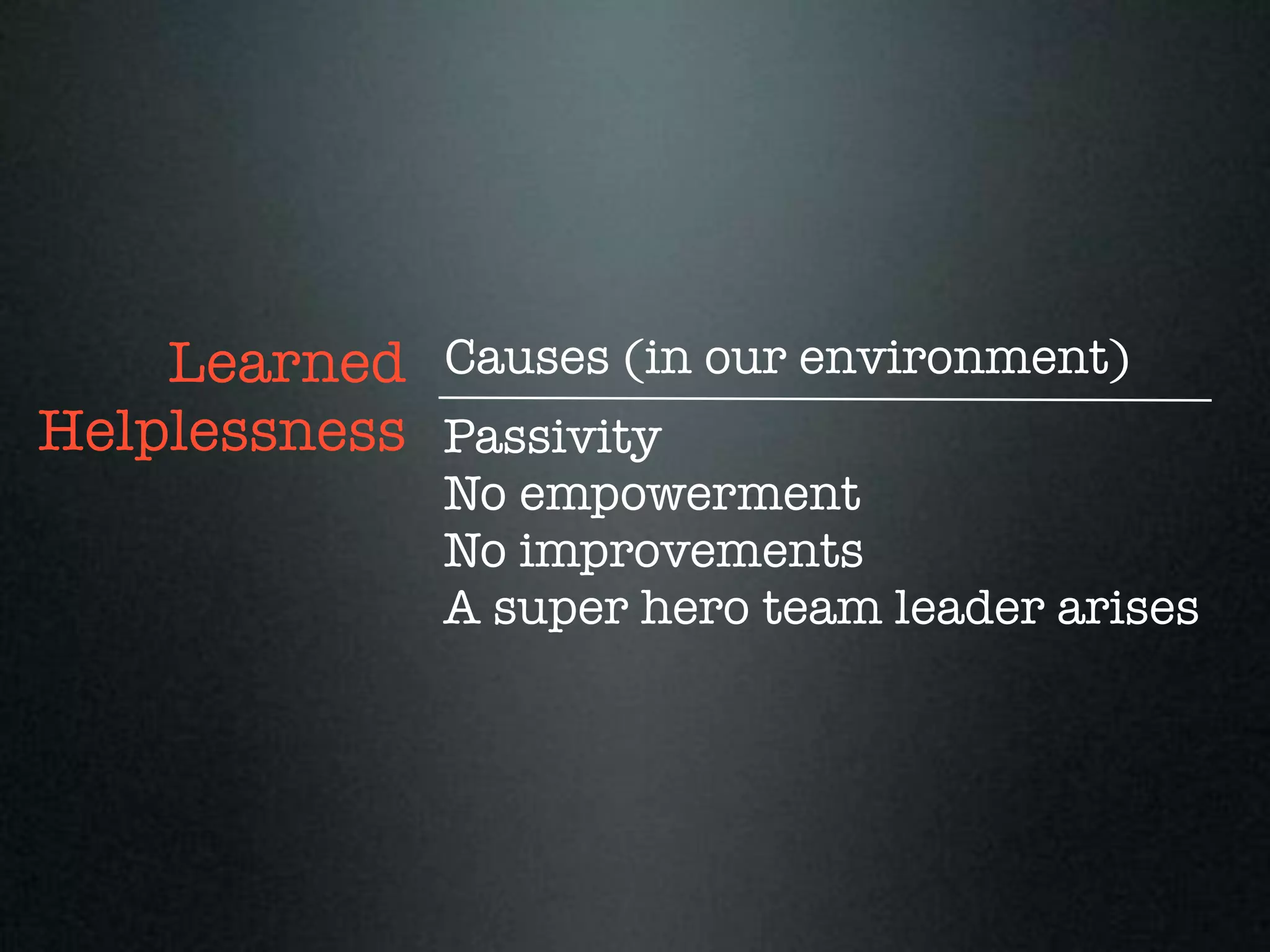 Learned Helplessness

Causes (in our environment)

Passivity
No empowerment
No improvements
A super hero team leader arises